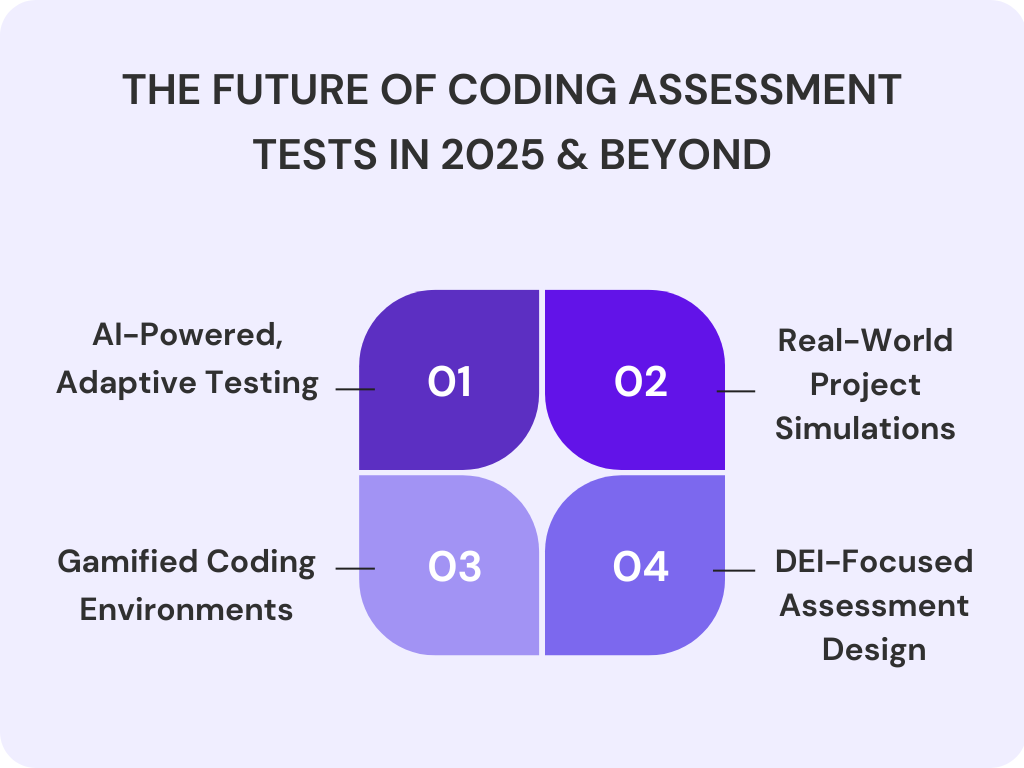 THE FUTURE OF CODING ASSESSMENT TESTS IN 2025 & BEYOND

AI-Powered, Adaptive Testing

01

02

Real-World Project Simulations

Gamified Coding Environments

03

04

DEI-Focused Assessment Design